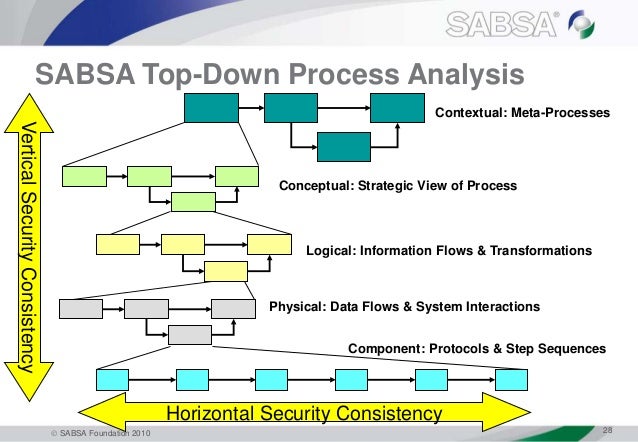 SABSA®

SABSA Top-Down Process Analysis

Vertical Security Consistency

Contextual: Meta-Processes

Conceptual: Strategic View of Process

Logical: Information Flows & Transformations

Physical: Data Flows & System Interactions

Component: Protocols & Step Sequences

Horizontal Security Consistency

© SABSA Foundation 2010

28